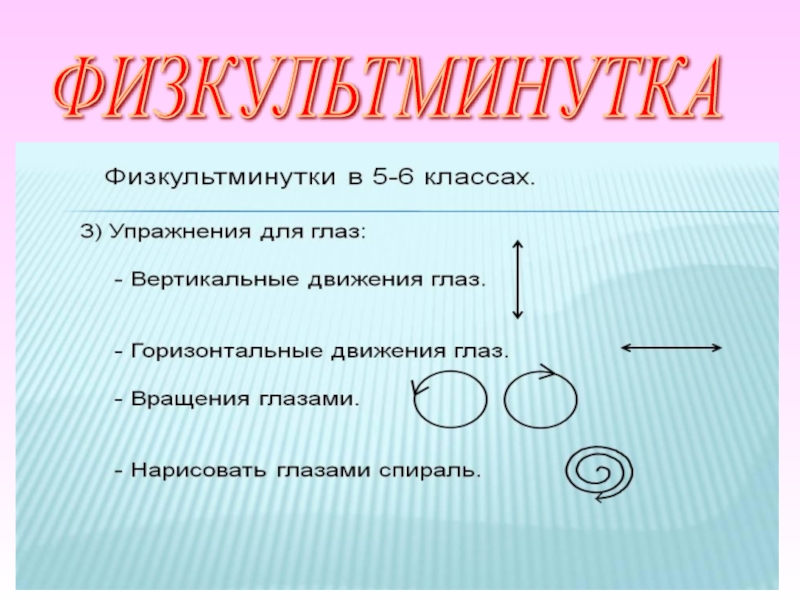 ФИЗКУЛЬТМИНУТКА

Физкультминутки в 5-6 классах.

3) Упражнения для глаз:

- Вертикальные движения глаз.

- Горизонтальные движения глаз.

- Вращения глазами.

- Нарисовать глазами спираль.